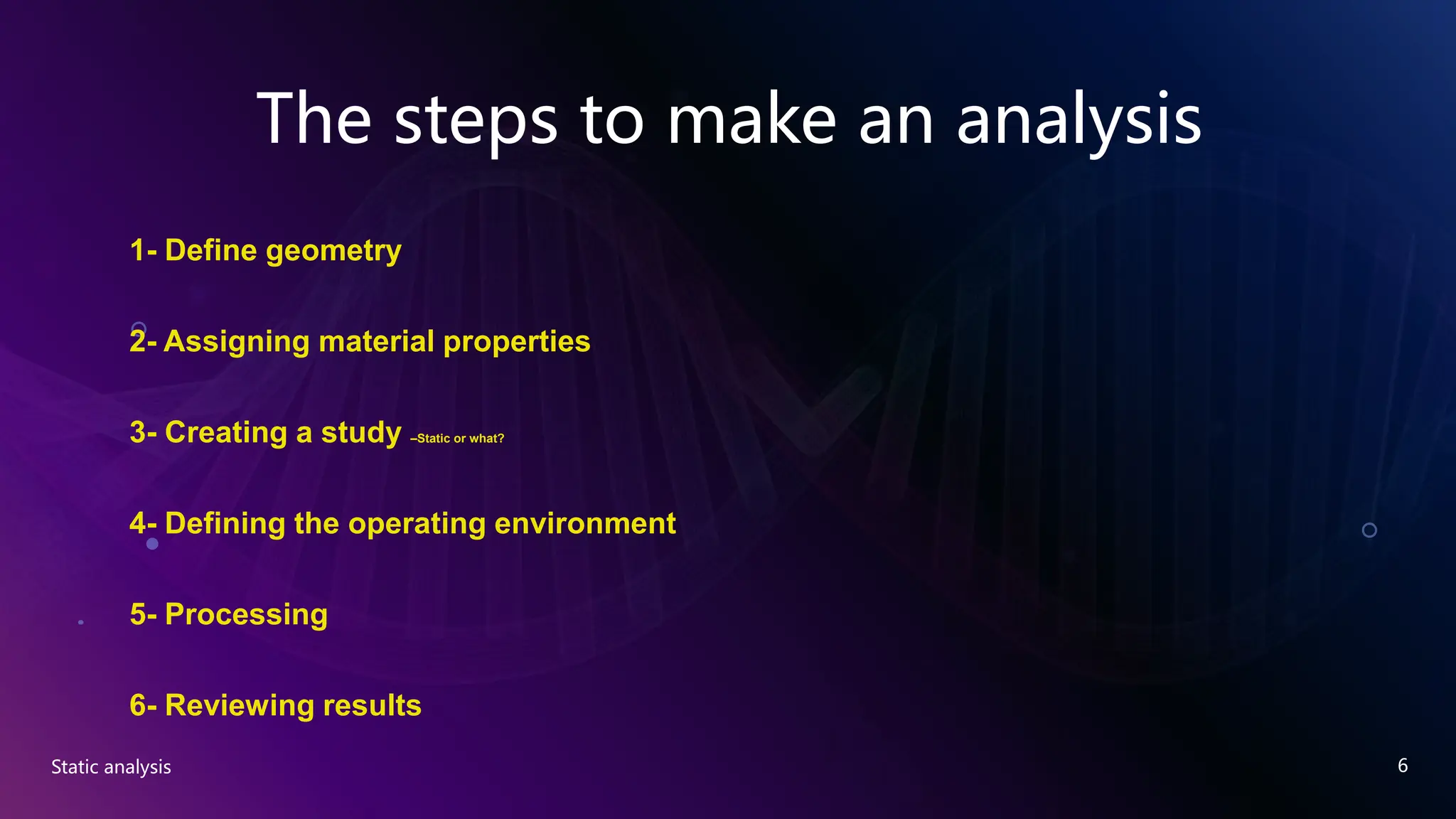 The steps to make an analysis

1- Define geometry

2- Assigning material properties

3- Creating a study –Static or what?

4- Defining the operating environment

5- Processing

6- Reviewing results

Static analysis

6